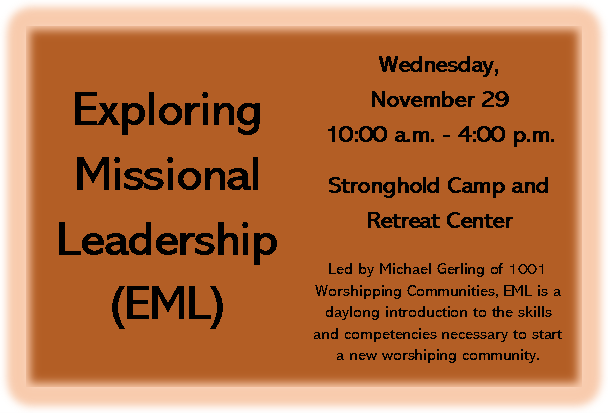 Exploring Missional Leadership (EML)

Wednesday, November 29
10:00 a.m. - 4:00 p.m.

Stronghold Camp and Retreat Center

Led by Michael Gerling of 1001 Worshipping Communities, EML is a daylong introduction to the skills and competencies necessary to start a new worshiping community.